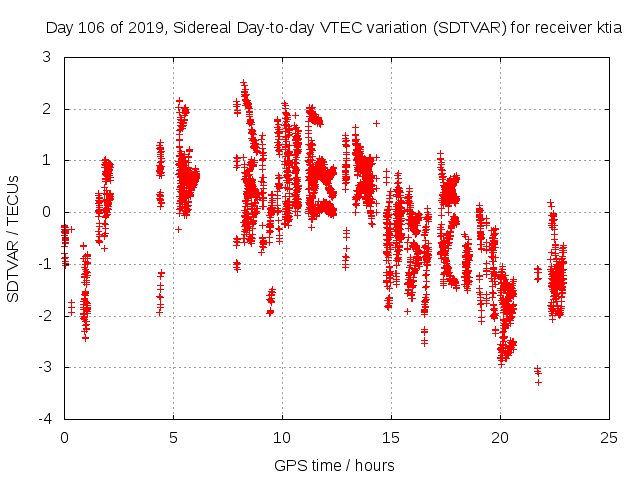 Day 106 of 2019, Sidereal Day-to-day VTEC variation (SDTVAR) for receiver ktia

SDTVAR / TECUs

3
2
1
0
-1
-2
-3
-4

0
5
10
15
20
25

GPS time / hours